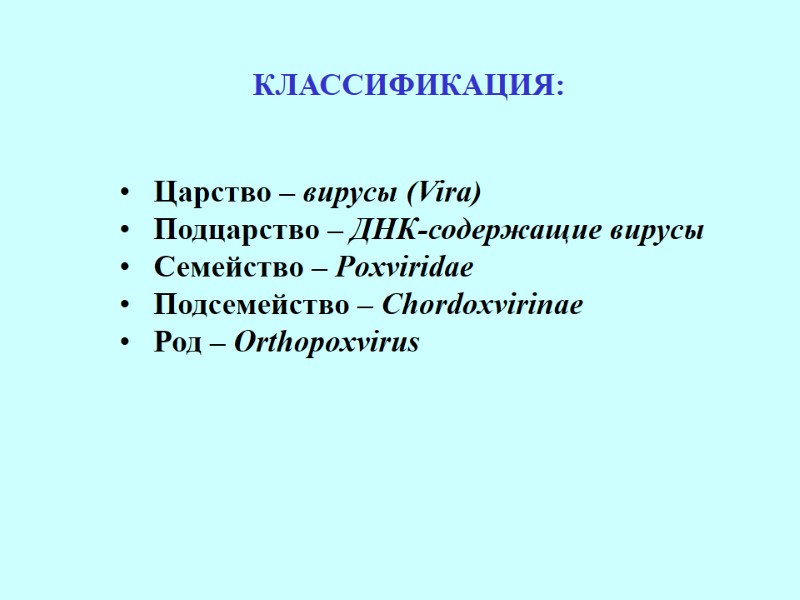 КЛАССИФИКАЦИЯ:

• Царство – вирусы (Vira)
• Подцарство – ДНК-содержащие вирусы
• Семейство – Poxviridae
• Подсемейство – Chordoxvirinae
• Род – Orthopoxvirus